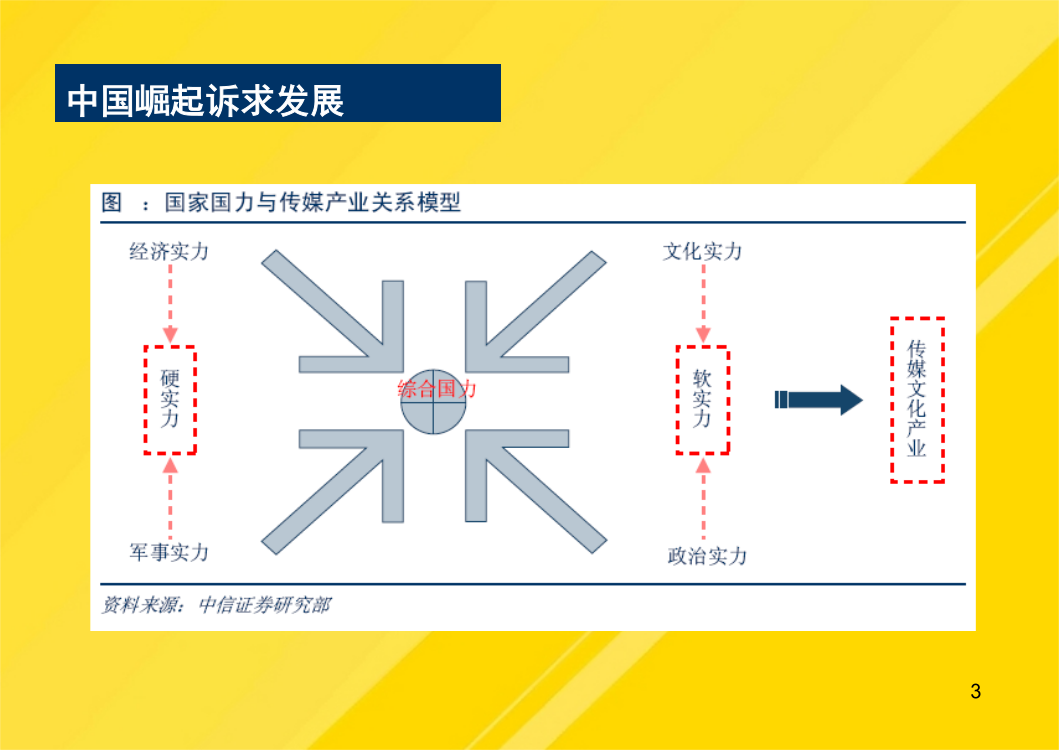 中国崛起诉求发展

图 ：国家国力与传媒产业关系模型

经济实力

硬实力

军事实力

综合国力

文化实力

软实力

政治实力

传媒文化产业

资料来源：中信证券研究部

3